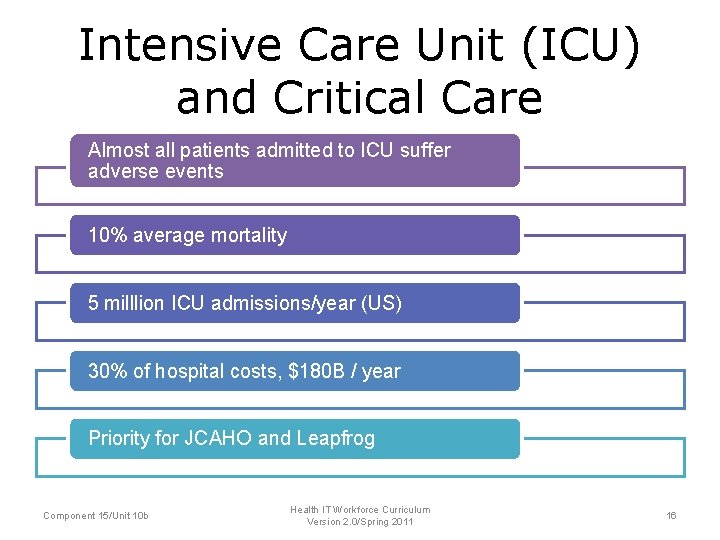 Intensive Care Unit (ICU) and Critical Care

Almost all patients admitted to ICU suffer adverse events

10% average mortality

5 milllion ICU admissions/year (US)

30% of hospital costs, $180B / year

Priority for JCAHO and Leapfrog

Component 15/Unit 10b

Health IT Workforce Curriculum
Version 2.0/Spring 2011

16